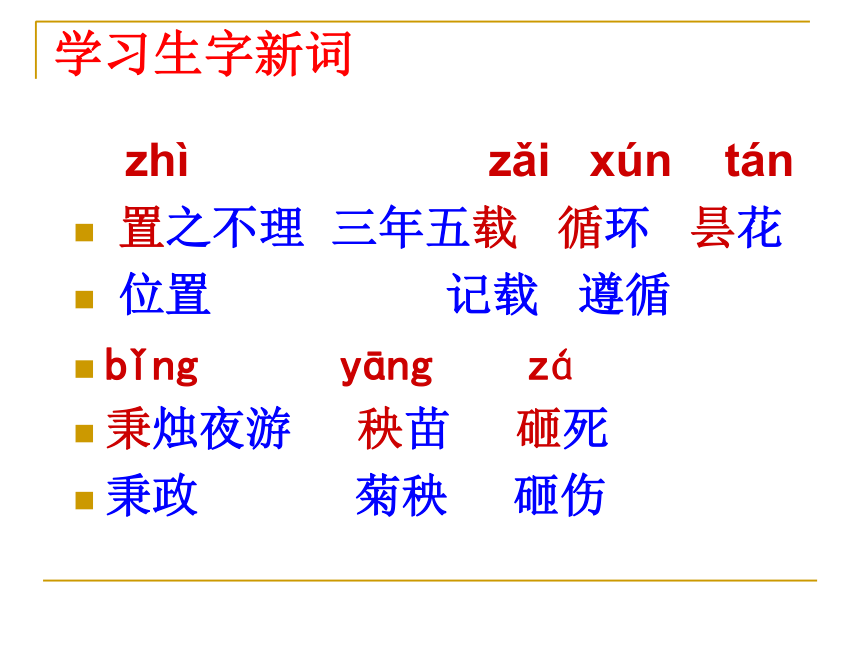 学习生字新词

zhì zǎi xún tán

置之不理 三年五载 循环 昙花

位置 记载 遵循

bǐng yāng zá

秉烛夜游 秧苗 砸死

秉政 菊秧 砸伤